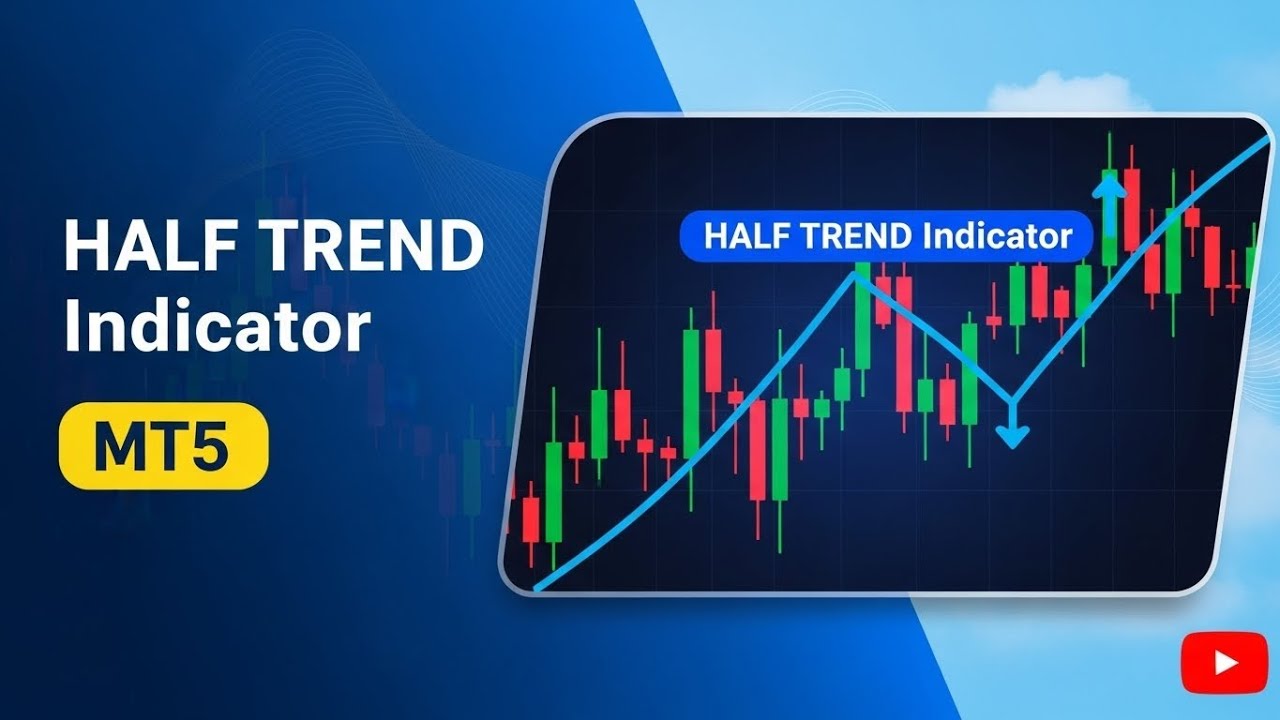 HALF TREND Indicator

MT5

HALF TREND Indicator